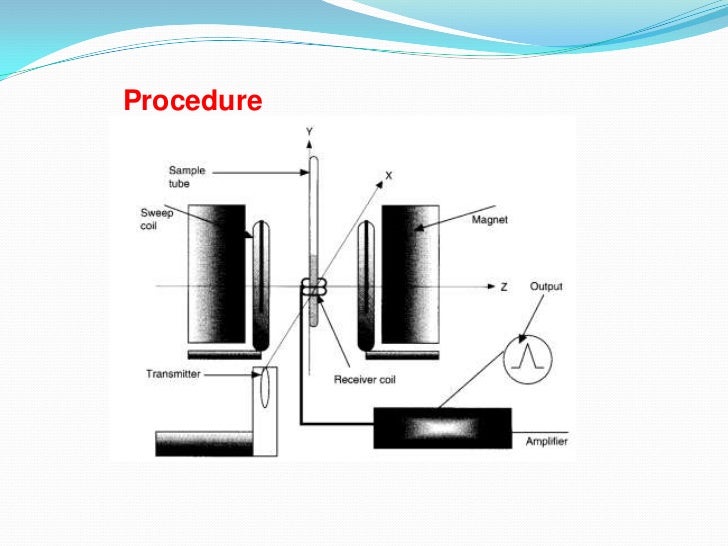 Procedure

Y
Sample tube
X
Sweep coil
Magnet
Z
Output
Transmitter
Receiver coil
Amplifier